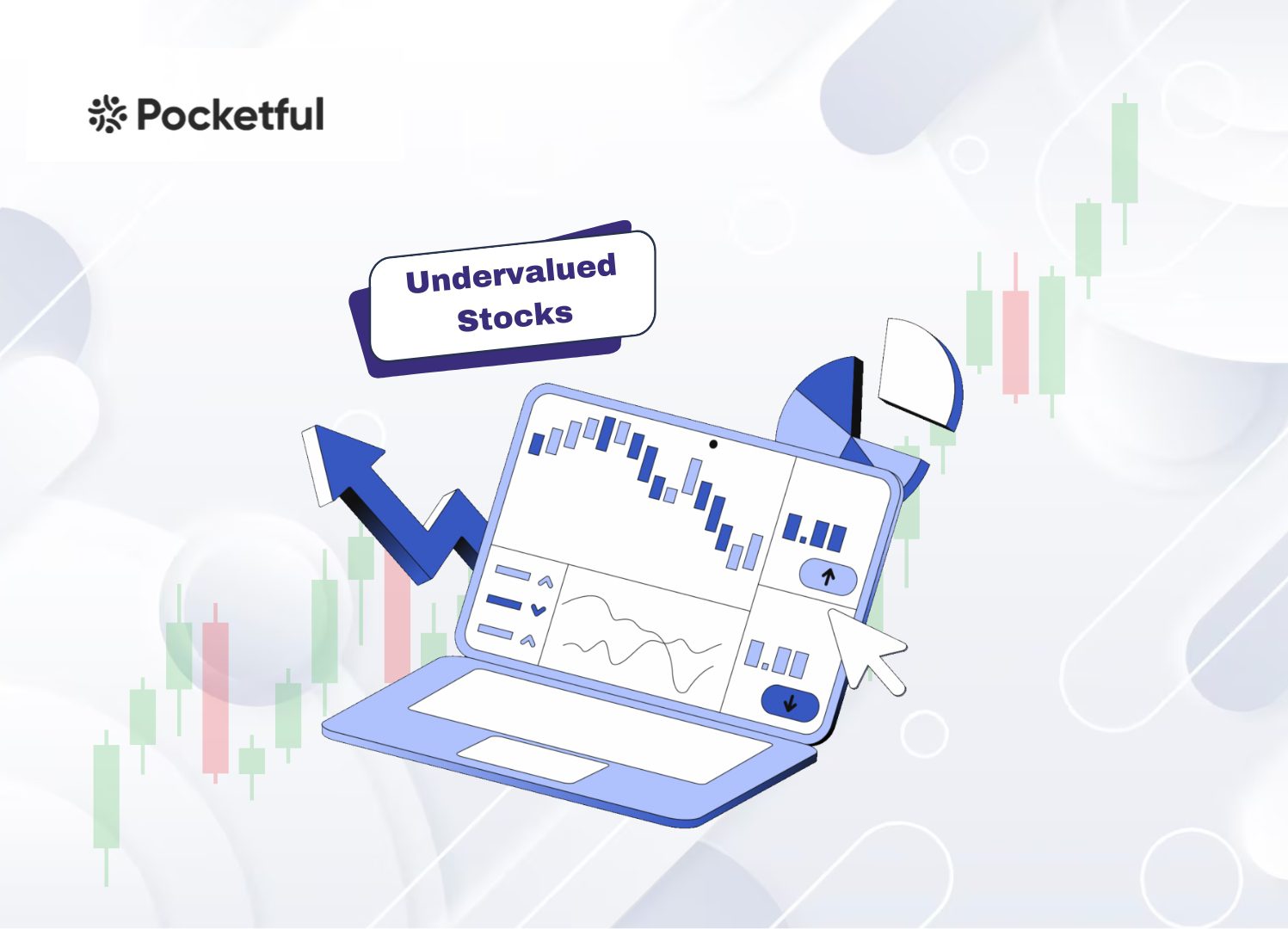 Pocketful

Undervalued Stocks